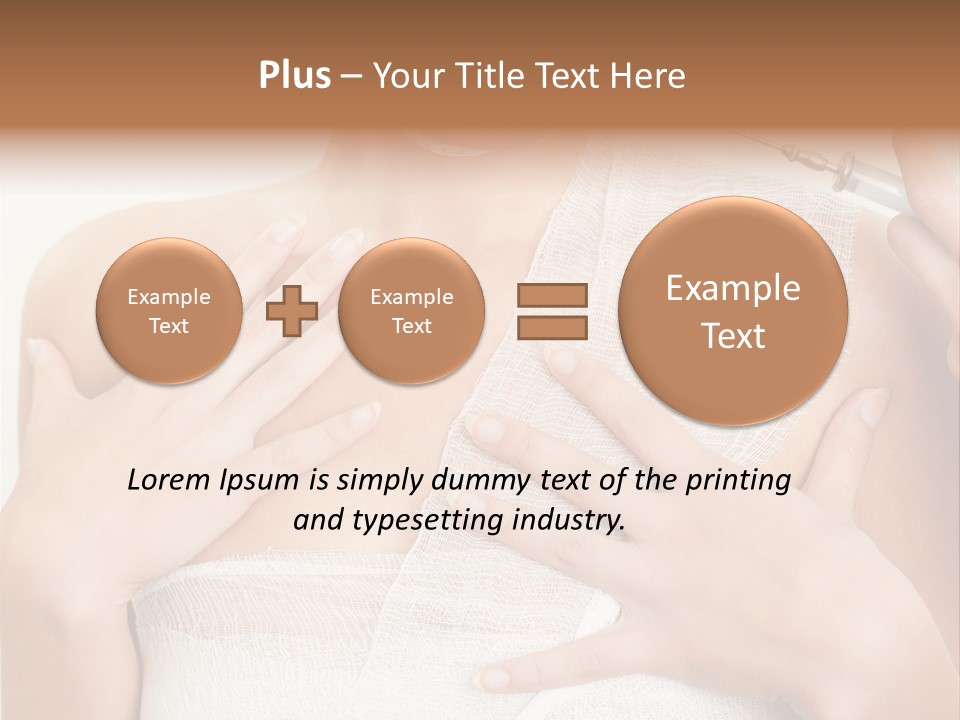 Plus – Your Title Text Here

Example Text

Example Text

Example Text

Lorem Ipsum is simply dummy text of the printing and typesetting industry.